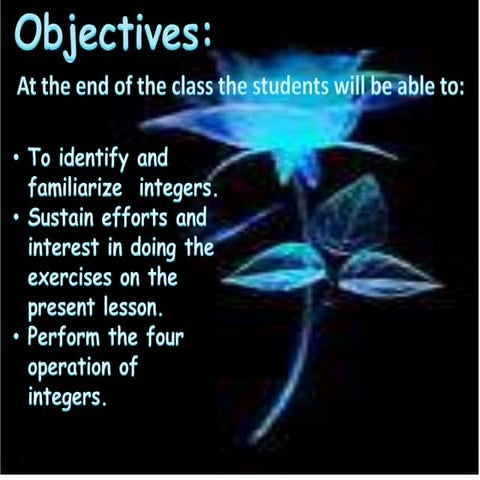 Objectives:

At the end of the class the students will be able to:

• To identify and familiarize integers.
• Sustain efforts and interest in doing the exercises on the present lesson.
• Perform the four operation of integers.